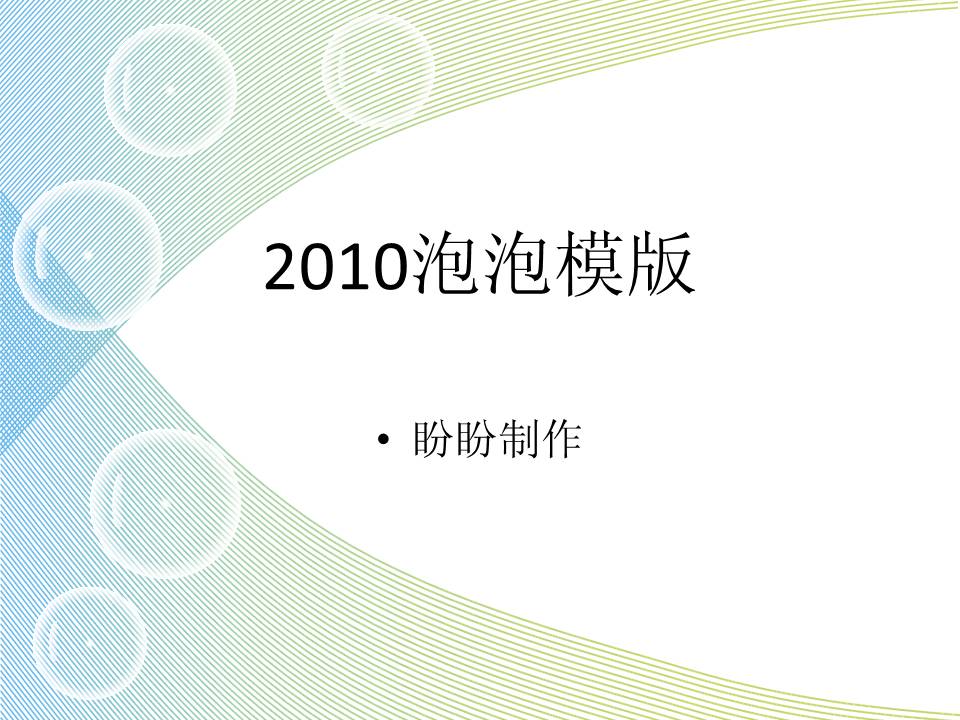 2010泡泡模版

• 盼盼制作